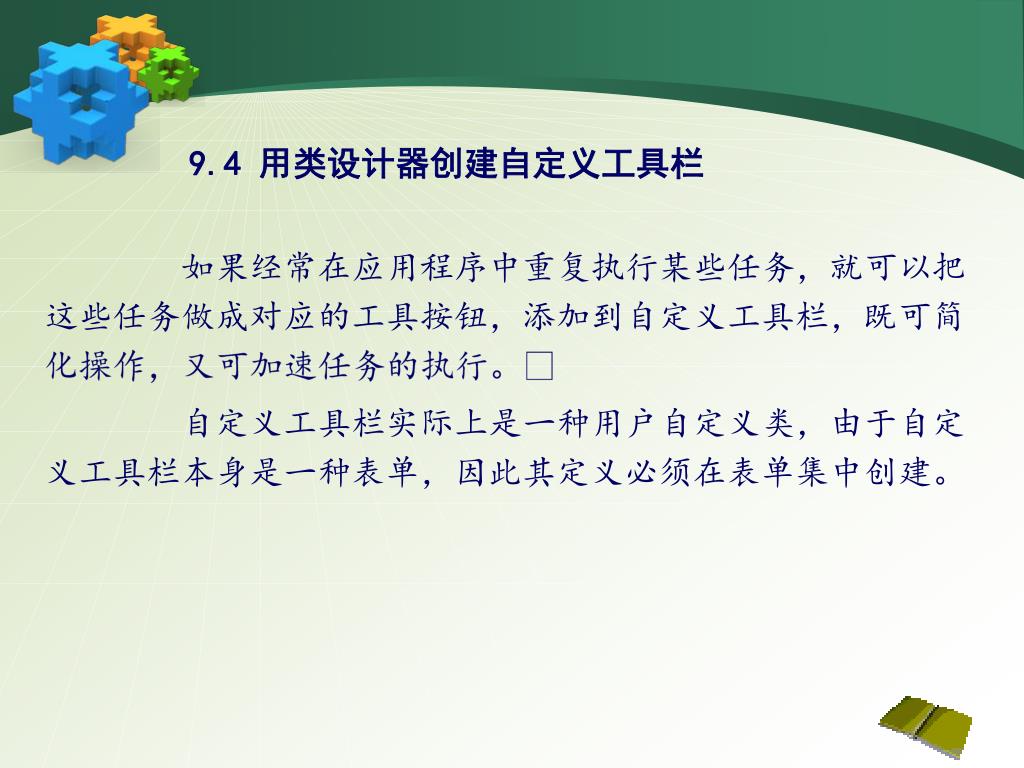 9.4 用类设计器创建自定义工具栏

如果经常在应用程序中重复执行某些任务，就可以把这些任务做成对应的工具按钮，添加到自定义工具栏，既可简化操作，又可加速任务的执行。□

自定义工具栏实际上是一种用户自定义类，由于自定义工具栏本身是一种表单，因此其定义必须在表单集中创建。